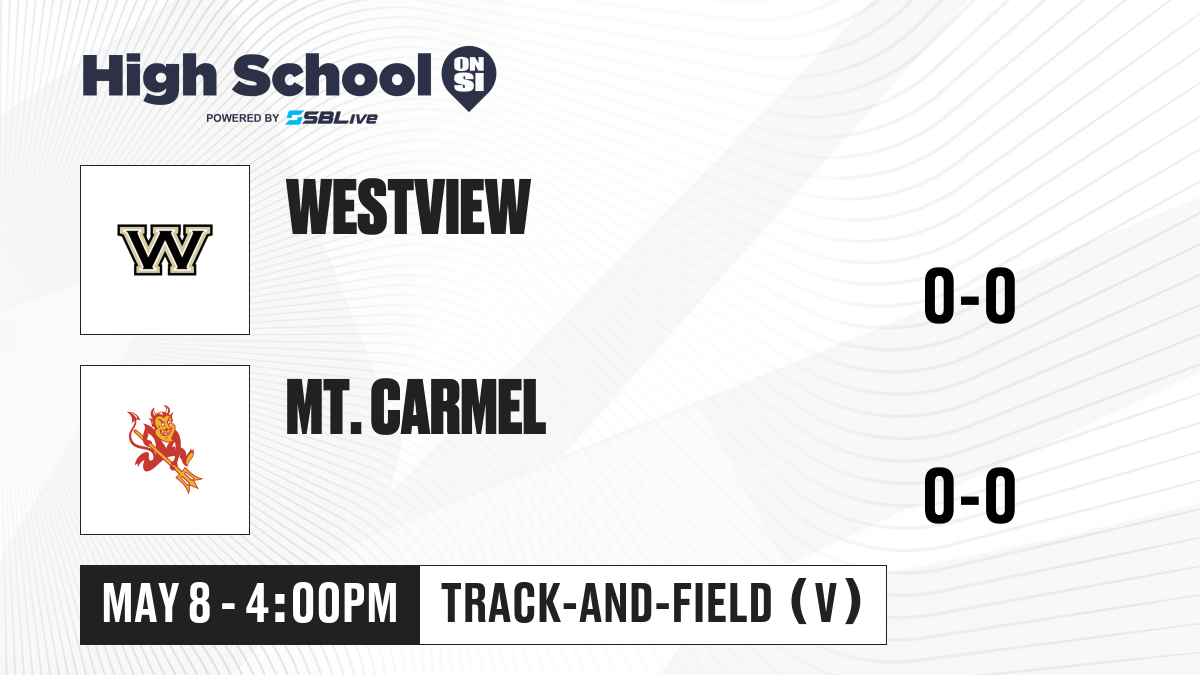 High School ON SI
POWERED BY SBLive

W

WESTVIEW

0-0

MT. CARMEL

0-0

MAY 8 - 4:00PM

TRACK-AND-FIELD (V)